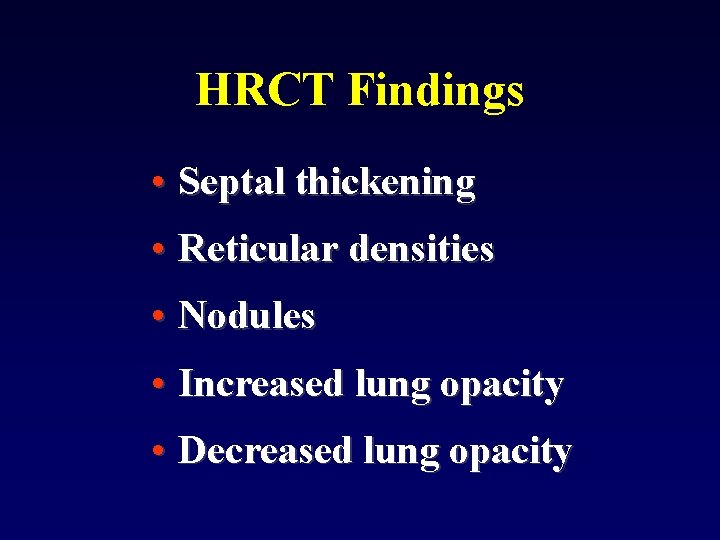 HRCT Findings

• Septal thickening
• Reticular densities
• Nodules
• Increased lung opacity
• Decreased lung opacity